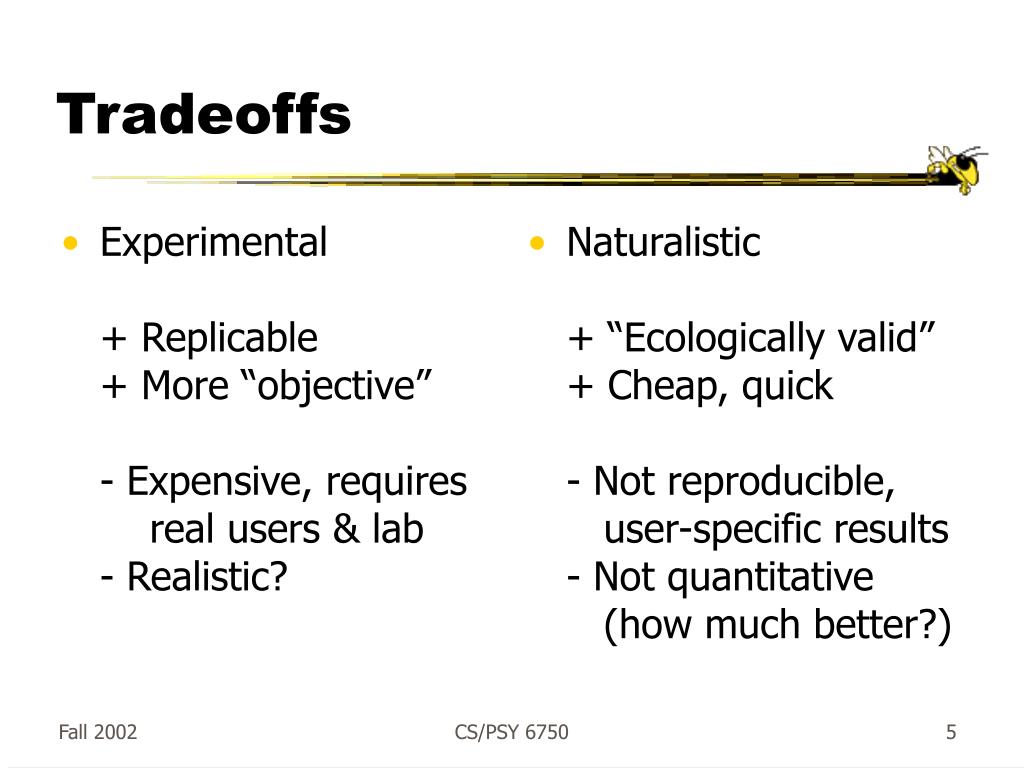 Tradeoffs

• Experimental

+ Replicable
+ More “objective”

- Expensive, requires real users & lab
- Realistic?

• Naturalistic

+ “Ecologically valid”
+ Cheap, quick

- Not reproducible, user-specific results
- Not quantitative (how much better?)

Fall 2002

CS/PSY 6750

5